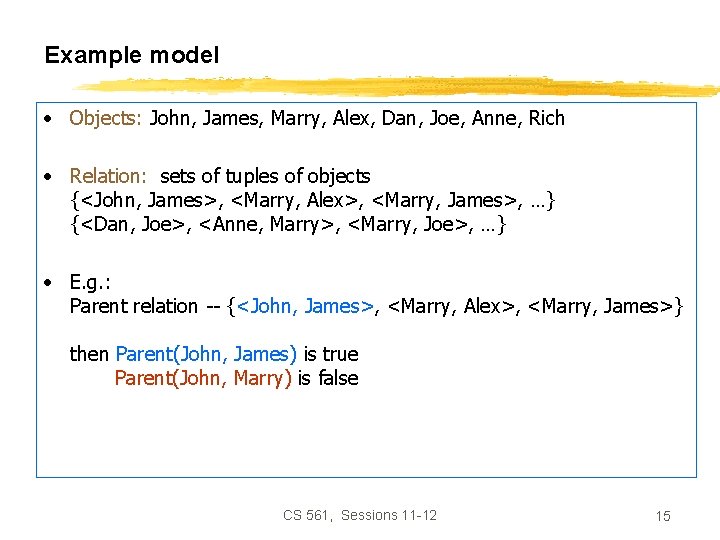 Example model

• Objects: John, James, Marry, Alex, Dan, Joe, Anne, Rich

• Relation: sets of tuples of objects
{<John, James>, <Marry, Alex>, <Marry, James>, …}
{<Dan, Joe>, <Anne, Marry>, <Marry, Joe>, …}

• E.g.:
Parent relation -- {<John, James>, <Marry, Alex>, <Marry, James>}

then Parent(John, James) is true
Parent(John, Marry) is false

CS 561, Sessions 11-12

15